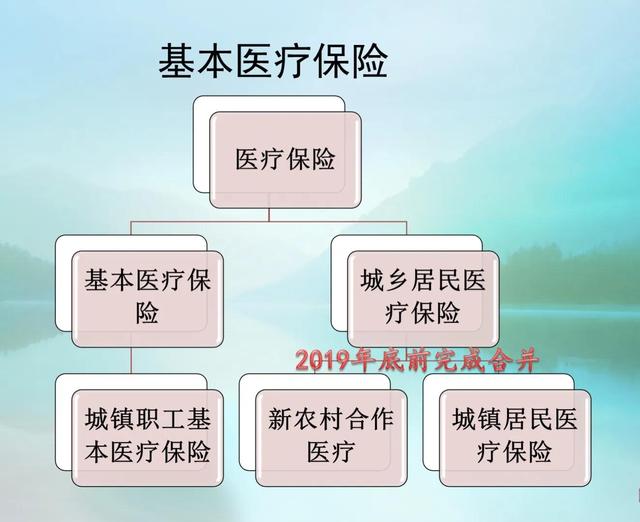 基本医疗保险

医疗保险

基本医疗保险

城乡居民医疗保险

2019年底前完成合并

城镇职工基本医疗保险

新农村合作医疗

城镇居民医疗保险